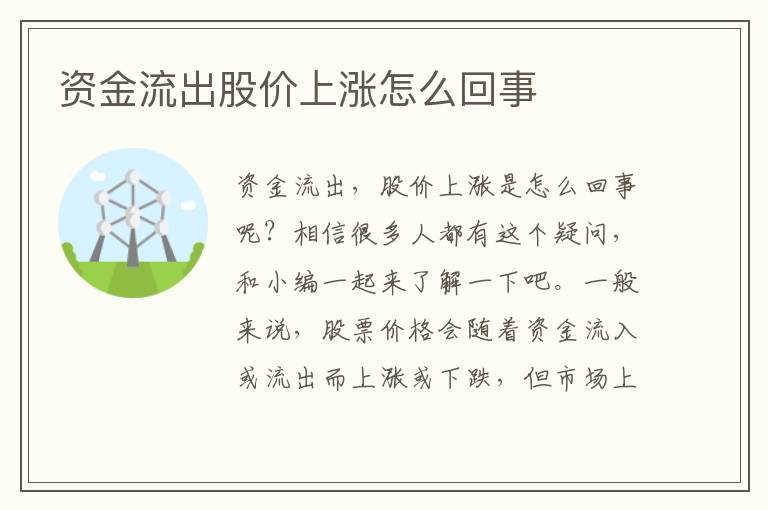 资金流出股价上涨怎么回事

资金流出，股价上涨是怎么回事呢？相信很多人都有这个疑问，和小编一起来了解一下吧。一般来说，股票价格会随着资金流入或流出而上涨或下跌，但市场上